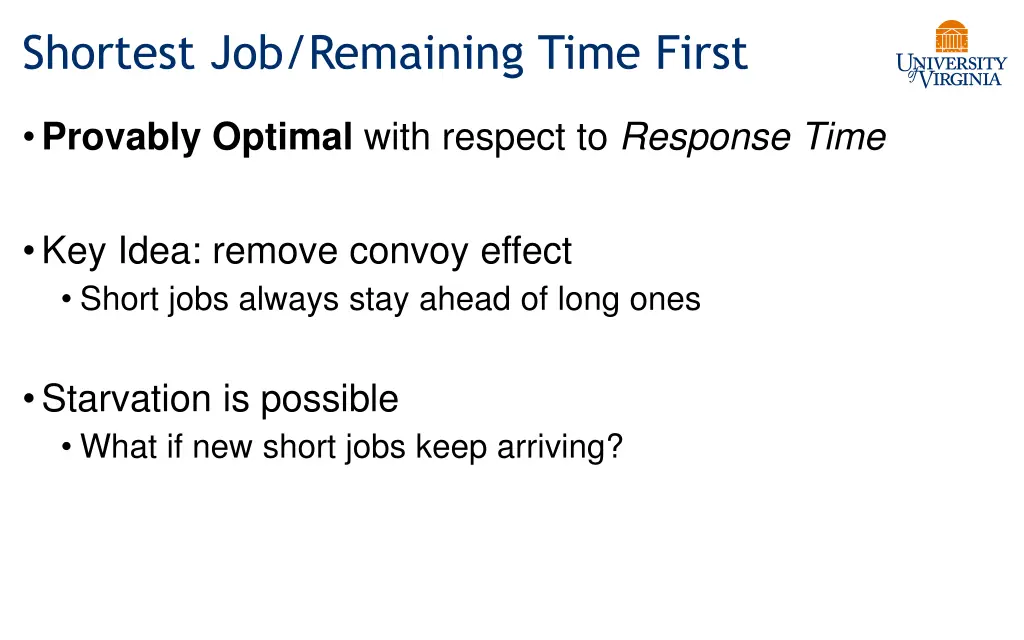 Shortest Job/Remaining Time First

UNIVERSITY of VIRGINIA

• Provably Optimal with respect to Response Time

• Key Idea: remove convoy effect
  • Short jobs always stay ahead of long ones

• Starvation is possible
  • What if new short jobs keep arriving?